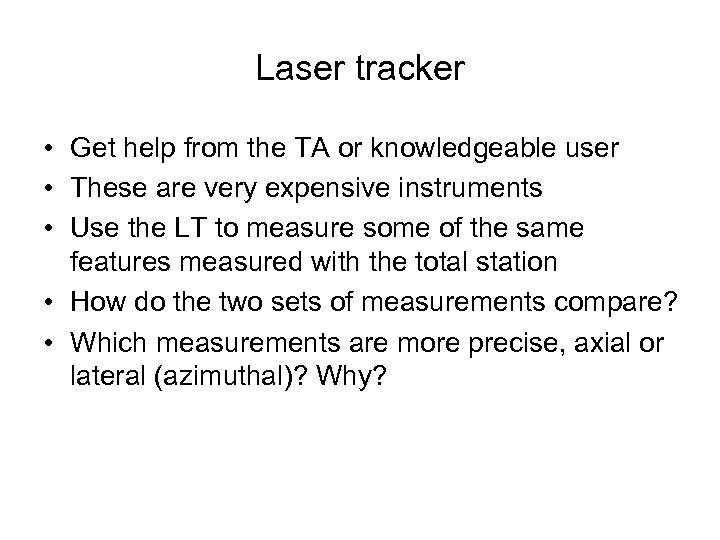 Laser tracker

• Get help from the TA or knowledgeable user
• These are very expensive instruments
• Use the LT to measure some of the same features measured with the total station
• How do the two sets of measurements compare?
• Which measurements are more precise, axial or lateral (azimuthal)? Why?